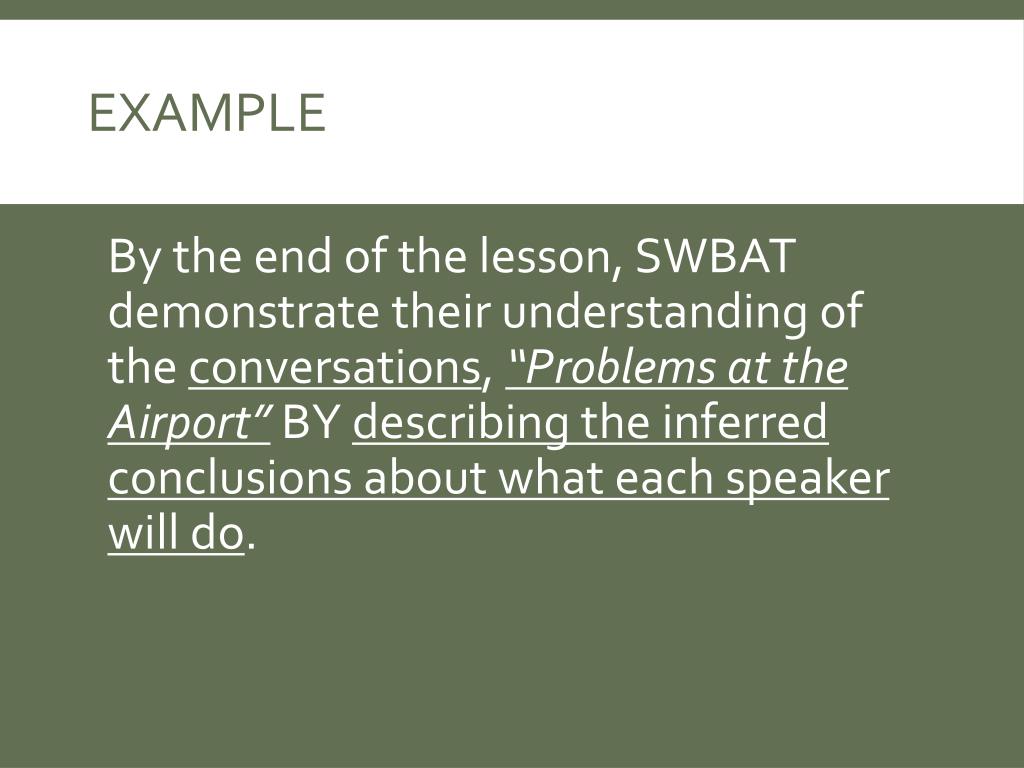 EXAMPLE

By the end of the lesson, SWBAT demonstrate their understanding of the conversations, “Problems at the Airport” BY describing the inferred conclusions about what each speaker will do.